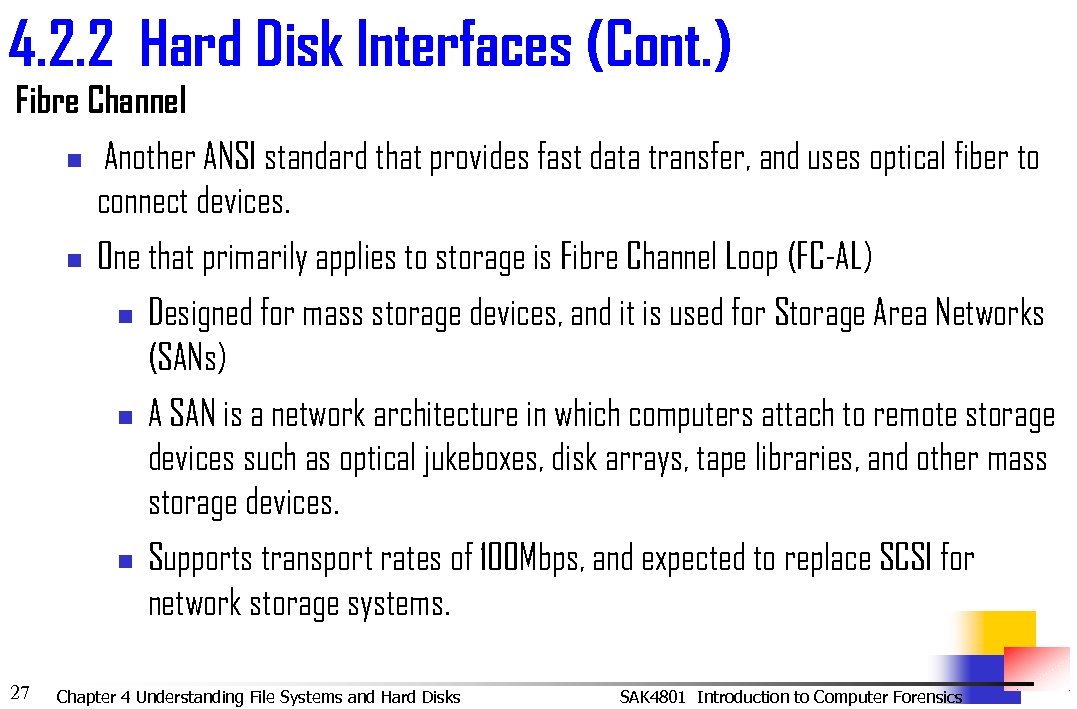 4.2.2 Hard Disk Interfaces (Cont.)

Fibre Channel

Another ANSI standard that provides fast data transfer, and uses optical fiber to connect devices.

One that primarily applies to storage is Fibre Channel Loop (FC-AL)

Designed for mass storage devices, and it is used for Storage Area Networks (SANs)

A SAN is a network architecture in which computers attach to remote storage devices such as optical jukeboxes, disk arrays, tape libraries, and other mass storage devices.

Supports transport rates of 100Mbps, and expected to replace SCSI for network storage systems.

27 Chapter 4 Understanding File Systems and Hard Disks SAK4801 Introduction to Computer Forensics